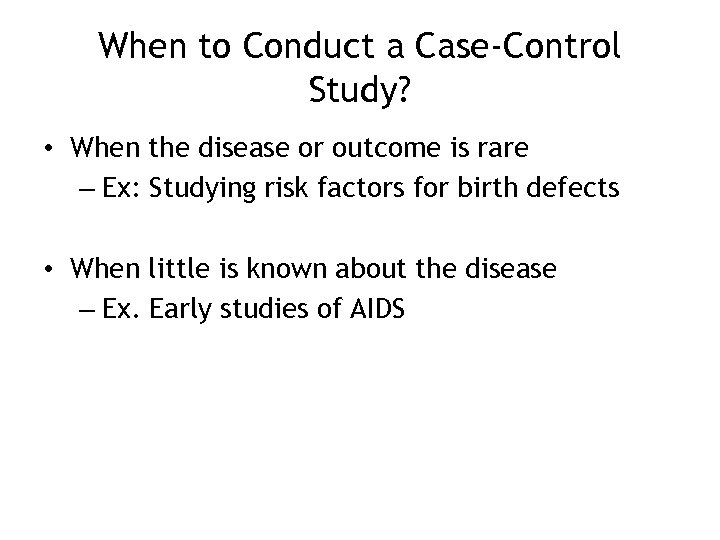 When to Conduct a Case-Control Study?

• When the disease or outcome is rare
– Ex: Studying risk factors for birth defects

• When little is known about the disease
– Ex. Early studies of AIDS